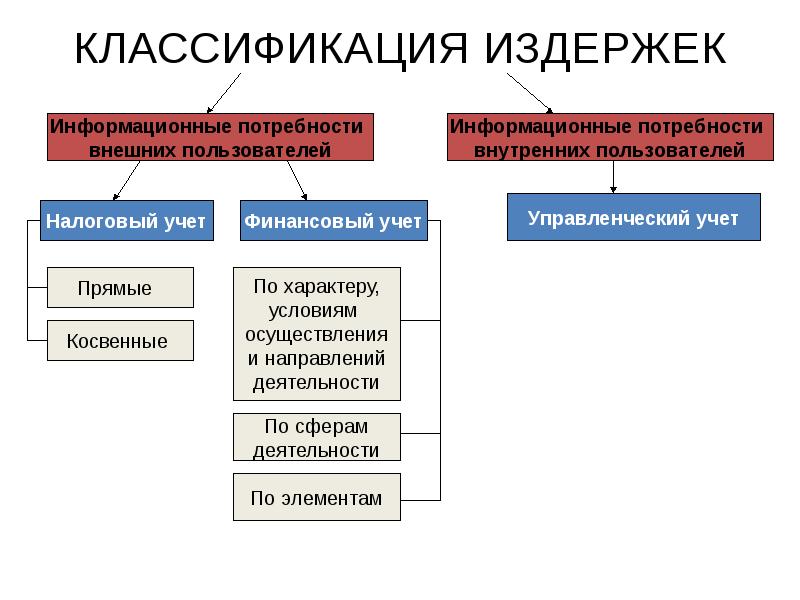 КЛАССИФИКАЦИЯ ИЗДЕРЖЕК

Информационные потребности внешних пользователей

Информационные потребности внутренних пользователей

Налоговый учет

Финансовый учет

Управленческий учет

Прямые

Косвенные

По характеру, условиям осуществления и направлений деятельности

По сферам деятельности

По элементам